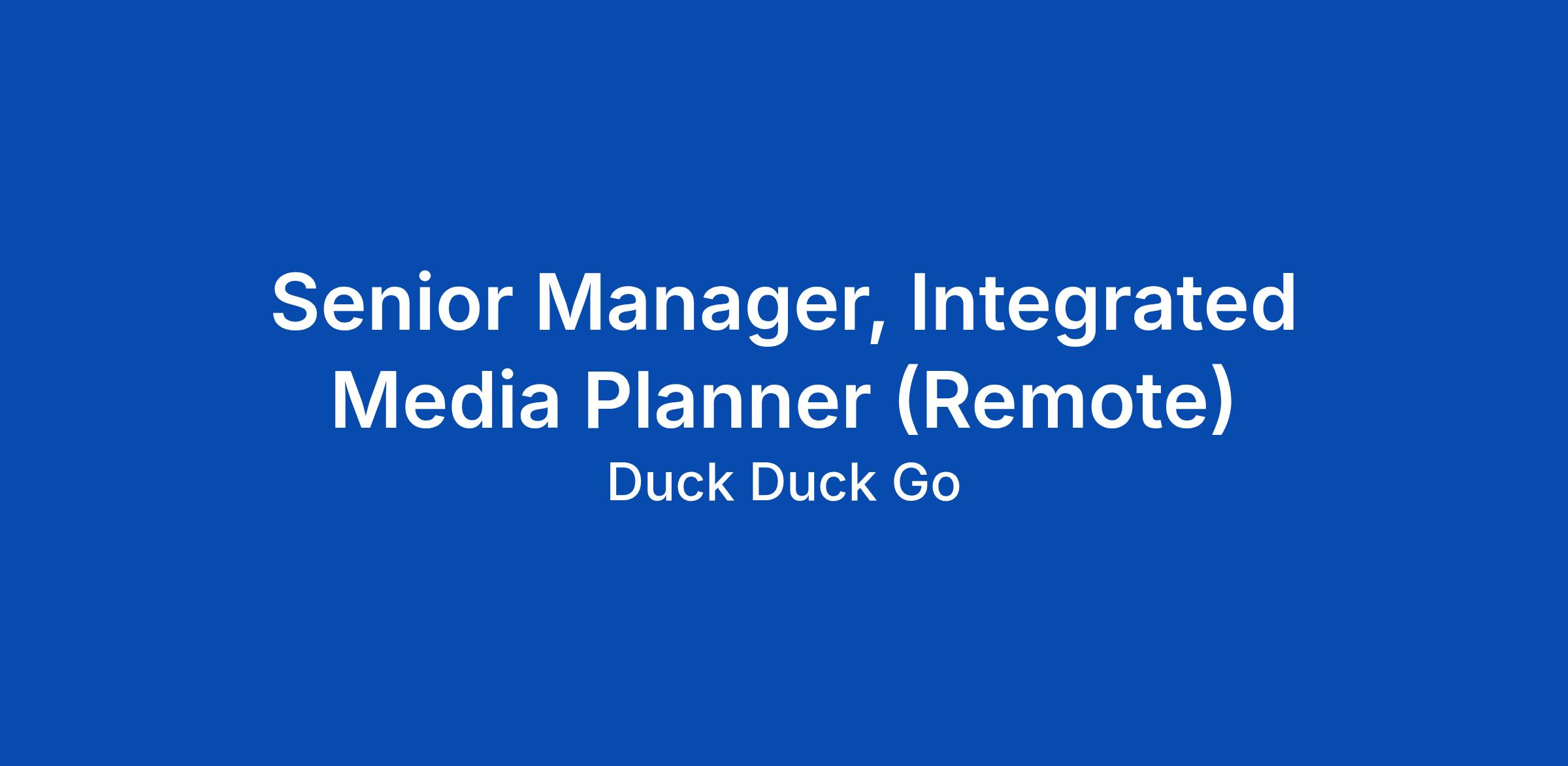 Senior Manager, Integrated Media Planner (Remote)

Duck Duck Go